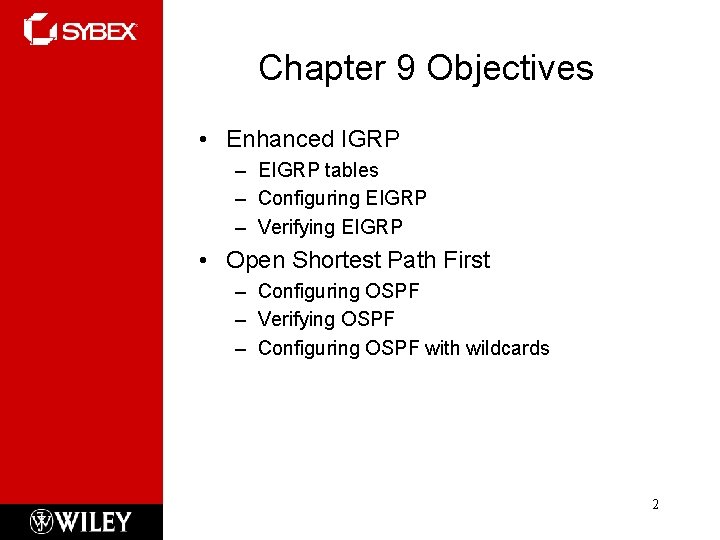 SYBEX

Chapter 9 Objectives

• Enhanced IGRP
– EIGRP tables
– Configuring EIGRP
– Verifying EIGRP
• Open Shortest Path First
– Configuring OSPF
– Verifying OSPF
– Configuring OSPF with wildcards

WILEY

2